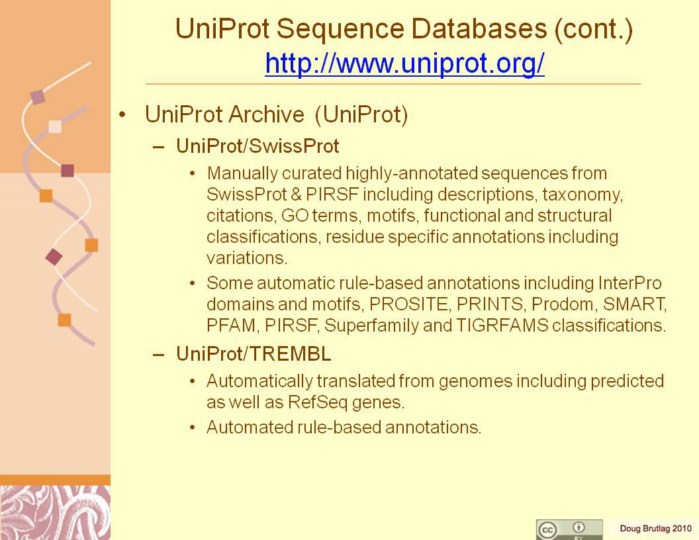 UniProt Sequence Databases (cont.)
http://www.uniprot.org/

• UniProt Archive (UniProt)
– UniProt/SwissProt
• Manually curated highly-annotated sequences from SwissProt & PIRSF including descriptions, taxonomy, citations, GO terms, motifs, functional and structural classifications, residue specific annotations including variations.
• Some automatic rule-based annotations including InterPro domains and motifs, PROSITE, PRINTS, Prodom, SMART, PFAM, PIRSF, Superfamily and TIGRFAMS classifications.
– UniProt/TREMBL
• Automatically translated from genomes including predicted as well as RefSeq genes.
• Automated rule-based annotations.

cc BY

Doug Brutlag 2010